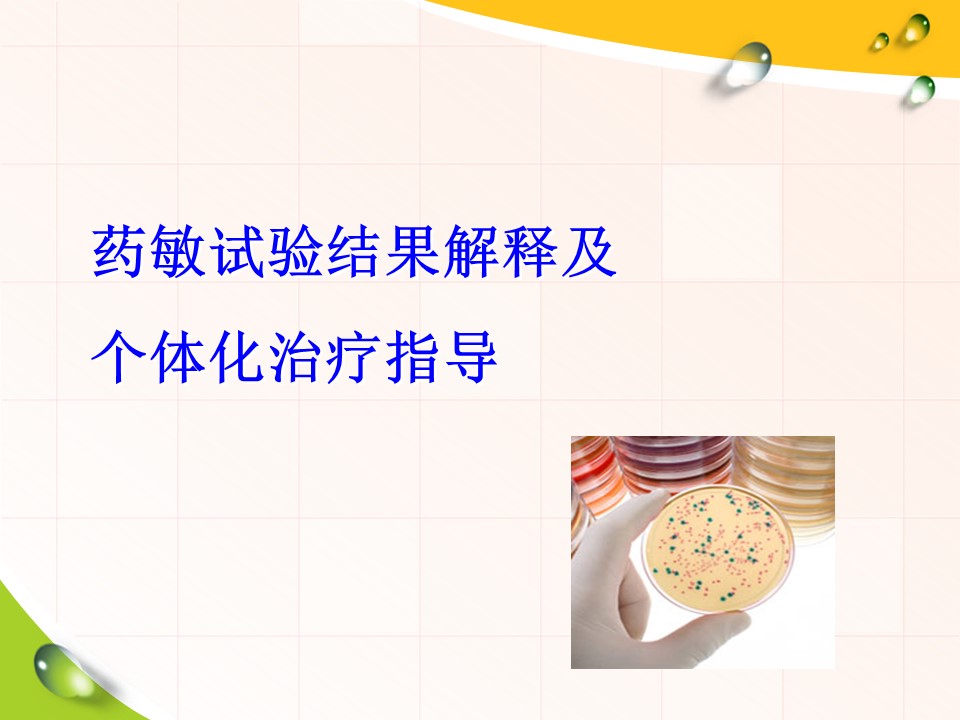 药敏试验结果解释及

个体化治疗指导